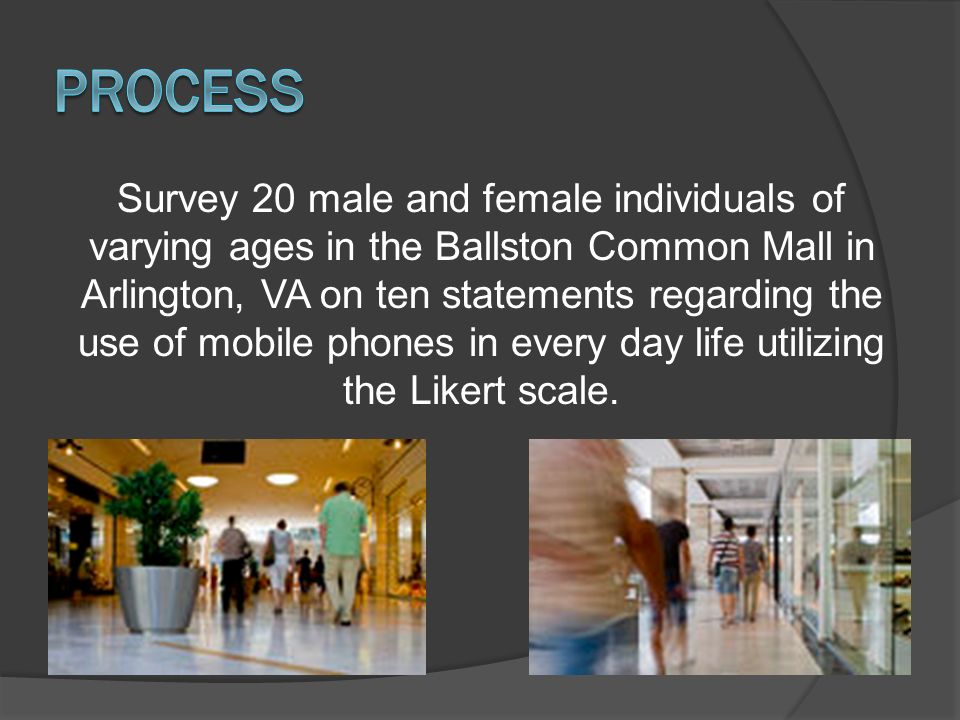 PROCESS

Survey 20 male and female individuals of varying ages in the Ballston Common Mall in Arlington, VA on ten statements regarding the use of mobile phones in every day life utilizing the Likert scale.